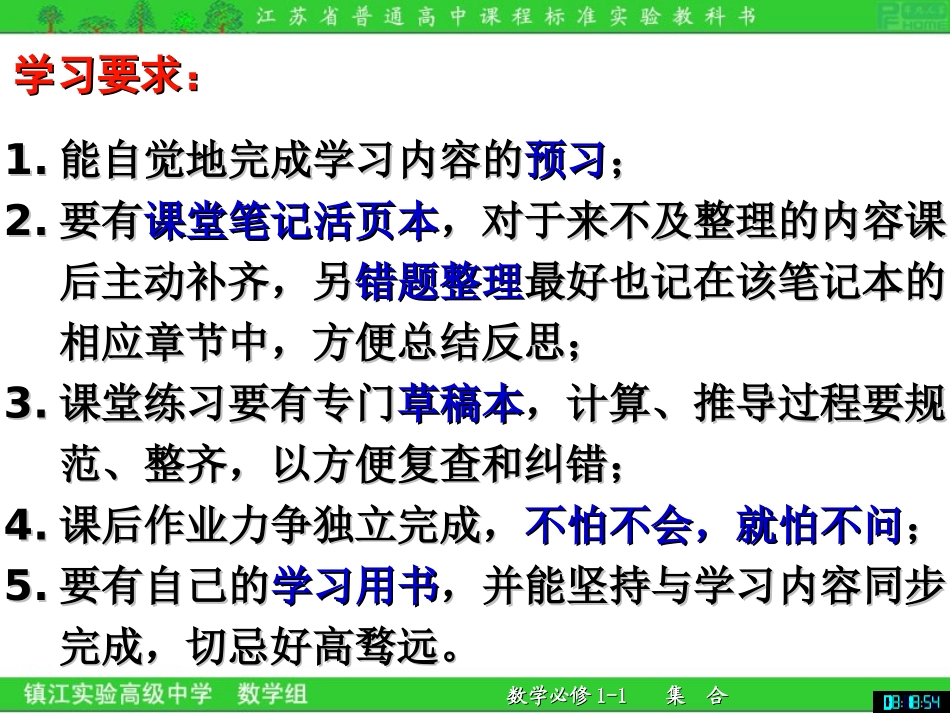 江苏省普通高中课程标准实验教科书

学习要求：

1. 能自觉地完成学习内容的预习；
2. 要有课堂笔记活页本，对于来不及整理的内容课后主动补齐，另错题整理最好也记在该笔记本的相应章节中，方便总结反思；
3. 课堂练习要有专门草稿本，计算、推导过程要规范、整齐，以方便复查和纠错；
4. 课后作业力争独立完成，不怕不会，就怕不问；
5. 要有自己的学习用书，并能坚持与学习内容同步完成，切忌好高骛远。

镇江实验高级中学　数学组

数学必修1-1　集　合

08:18:54